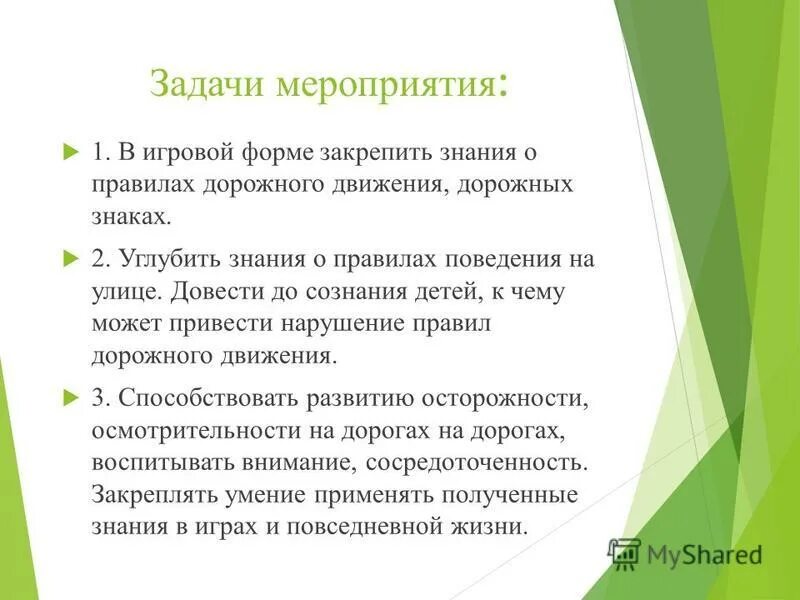 Задачи мероприятия:

1. В игровой форме закрепить знания о правилах дорожного движения, дорожных знаках.

2. Углубить знания о правилах поведения на улице. Довести до сознания детей, к чему может привести нарушение правил дорожного движения.

3. Способствовать развитию осторожности, осмотрительности на дорогах на дорогах, воспитывать внимание, сосредоточенность. Закреплять умение применять полученные знания в играх и повседневной жизни.

MyShared